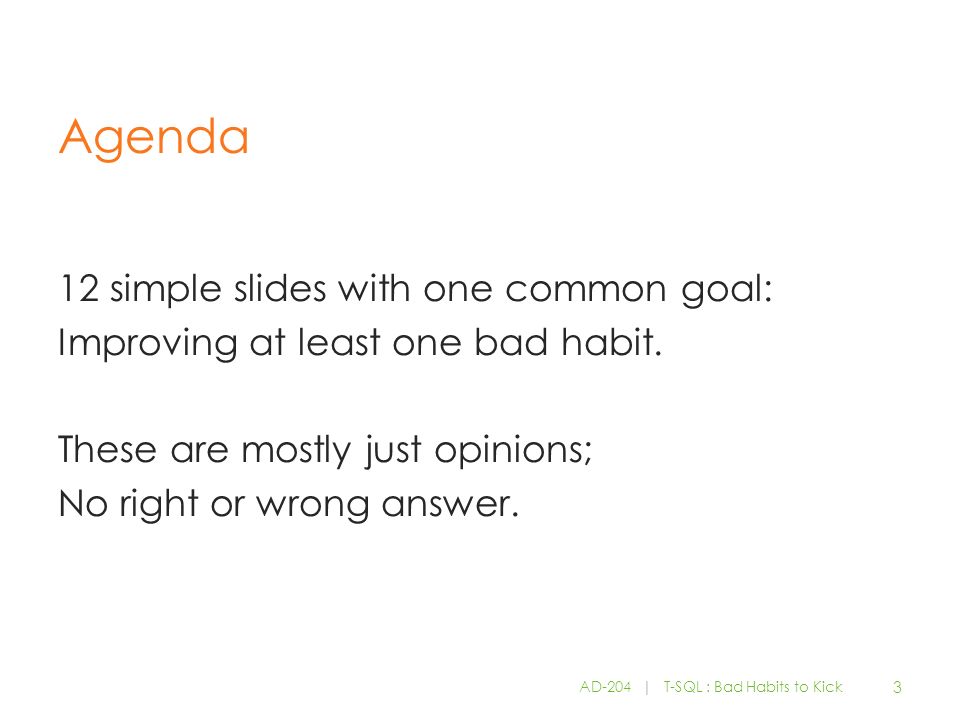 Agenda

12 simple slides with one common goal:
Improving at least one bad habit.

These are mostly just opinions;
No right or wrong answer.

AD-204 | T-SQL : Bad Habits to Kick 3